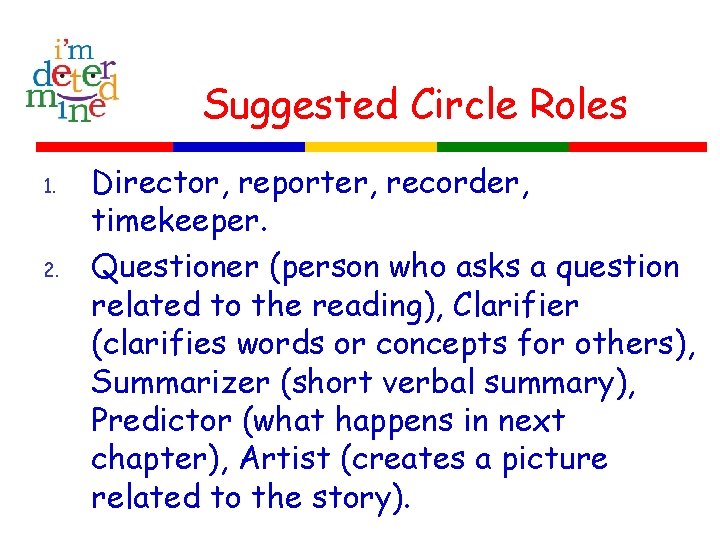 i'm determined

Suggested Circle Roles

1. Director, reporter, recorder, timekeeper.

2. Questioner (person who asks a question related to the reading), Clarifier (clarifies words or concepts for others), Summarizer (short verbal summary), Predictor (what happens in next chapter), Artist (creates a picture related to the story).